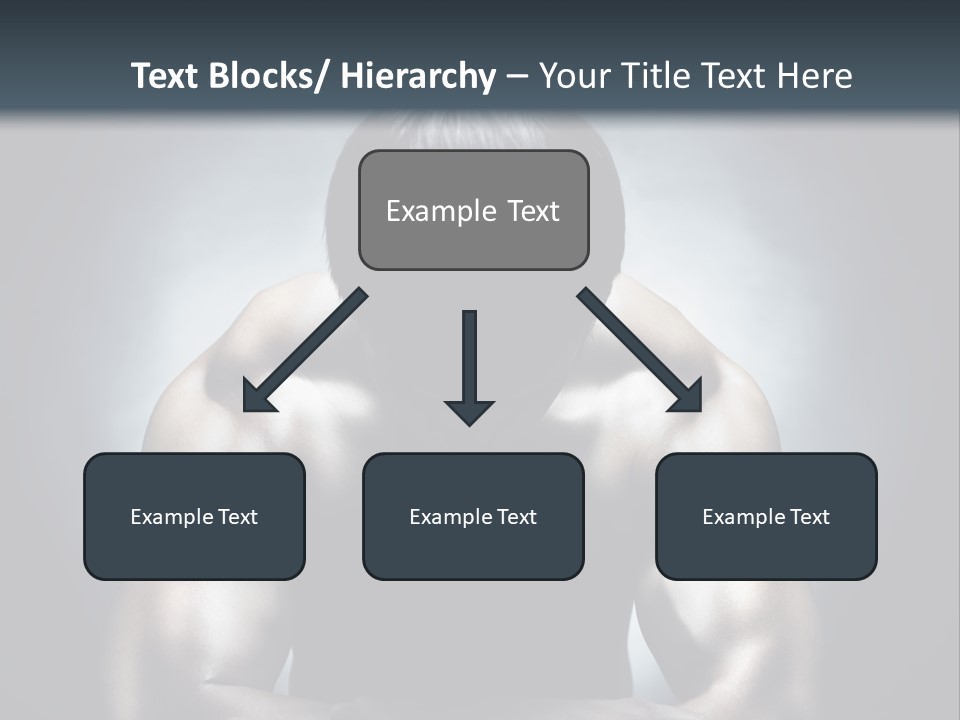 Text Blocks/ Hierarchy – Your Title Text Here

Example Text

Example Text

Example Text

Example Text